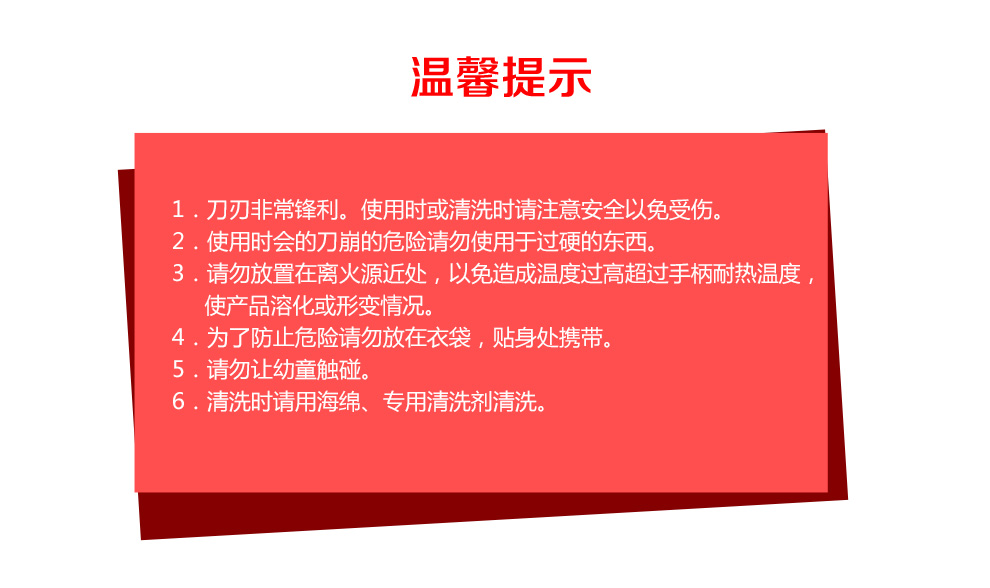 温馨提示

1．刀刃非常锋利。使用时或清洗时请注意安全以免受伤。
2．使用时会的刀崩的危险请勿使用于过硬的东西。
3．请勿放置在离火源近处，以免造成温度过高超过手柄耐热温度，使产品溶化或形变情况。
4．为了防止危险请勿放在衣袋，贴身处携带。
5．请勿让幼童触碰。
6．清洗时请用海绵、专用清洗剂清洗。